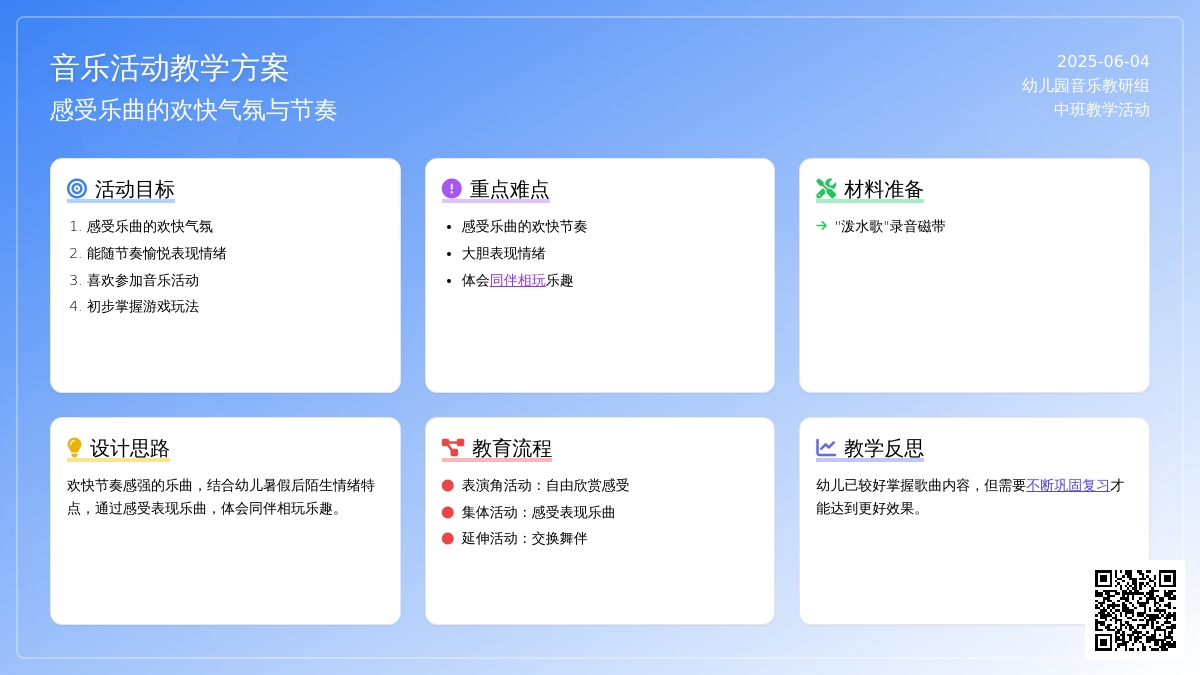 音乐活动教学方案
感受乐曲的欢快气氛与节奏

2025-06-04
幼儿园音乐教研组
中班教学活动

活动目标
1. 感受乐曲的欢快气氛
2. 能随节奏愉悦表现情绪
3. 喜欢参加音乐活动
4. 初步掌握游戏玩法

重点难点
• 感受乐曲的欢快节奏
• 大胆表现情绪
• 体会同伴相玩乐趣

材料准备
→ "泼水歌"录音磁带

设计思路
欢快节奏感强的乐曲，结合幼儿暑假后陌生情绪特点，通过感受表现乐曲，体会同伴相玩乐趣。

教育流程
表演角活动：自由欣赏感受
集体活动：感受表现乐曲
延伸活动：交换舞伴

教学反思
幼儿已较好掌握歌曲内容，但需要不断巩固复习才能达到更好效果。